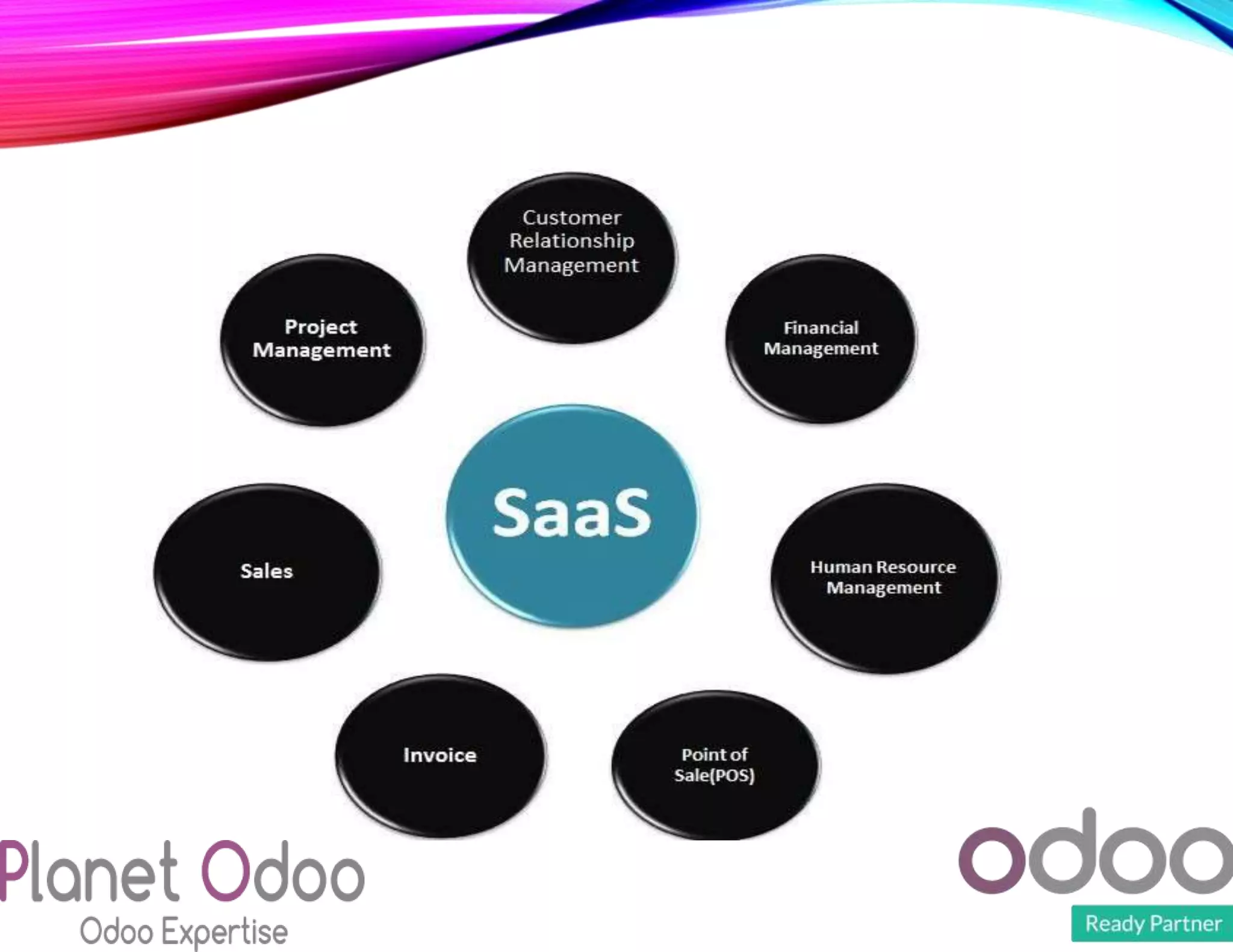 Customer Relationship Management

Project Management

Financial Management

SaaS

Sales

Human Resource Management

Invoice

Point of Sale(POS)

Planet Odoo
Odoo Expertise

odoo
Ready Partner